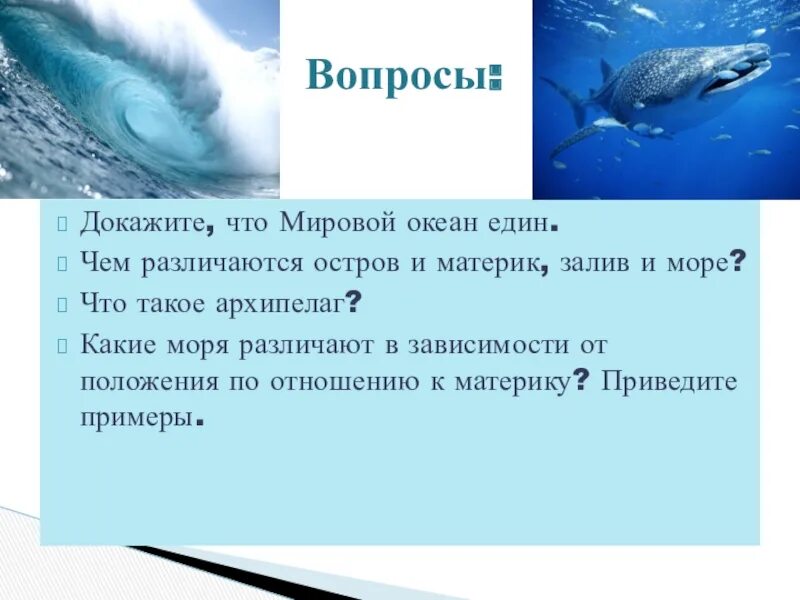 Вопросы:

Докажите, что Мировой океан един.
Чем различаются остров и материк, залив и море?
Что такое архипелаг?
Какие моря различают в зависимости от положения по отношению к материку? Приведите примеры.